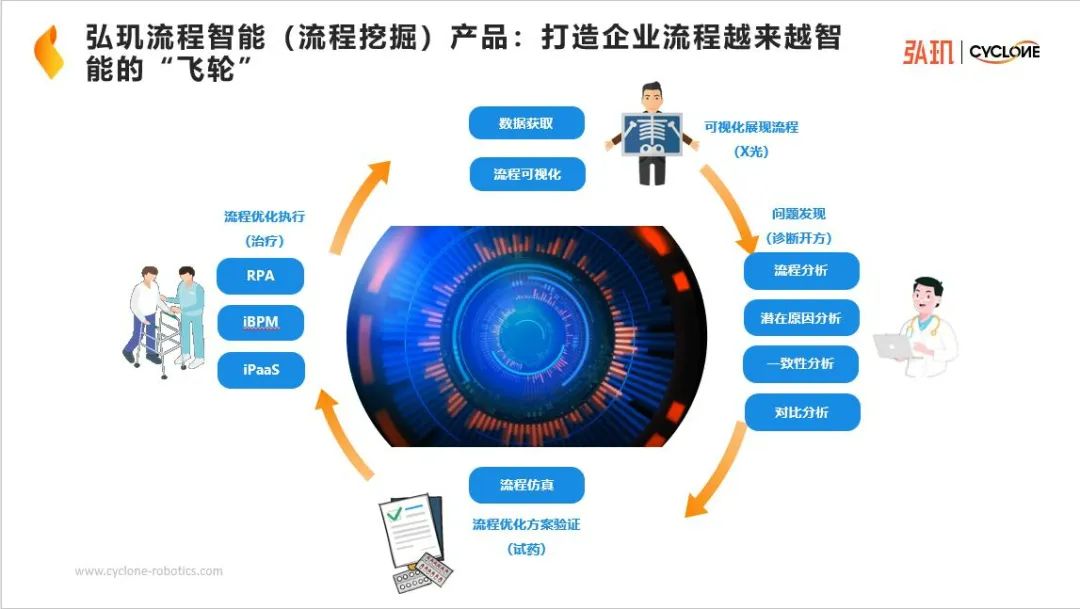 弘玑流程智能（流程挖掘）产品：打造企业流程越来越智能的“飞轮”

弘玑 | CYCLONE

数据获取

流程可视化

可视化展现流程
（X光）

问题发现
（诊断开方）

流程分析

潜在原因分析

一致性分析

对比分析

流程仿真

流程优化方案验证
（试药）

流程优化执行
（治疗）

RPA

iBPM

iPaaS

www.cyclone-robotics.com